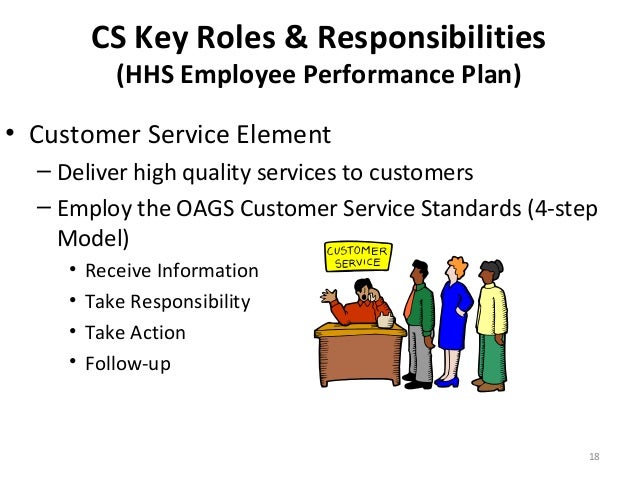 CS Key Roles & Responsibilities
(HHS Employee Performance Plan)

• Customer Service Element
– Deliver high quality services to customers
– Employ the OAGS Customer Service Standards (4-step Model)
• Receive Information
• Take Responsibility
• Take Action
• Follow-up

CUSTOMER SERVICE

18